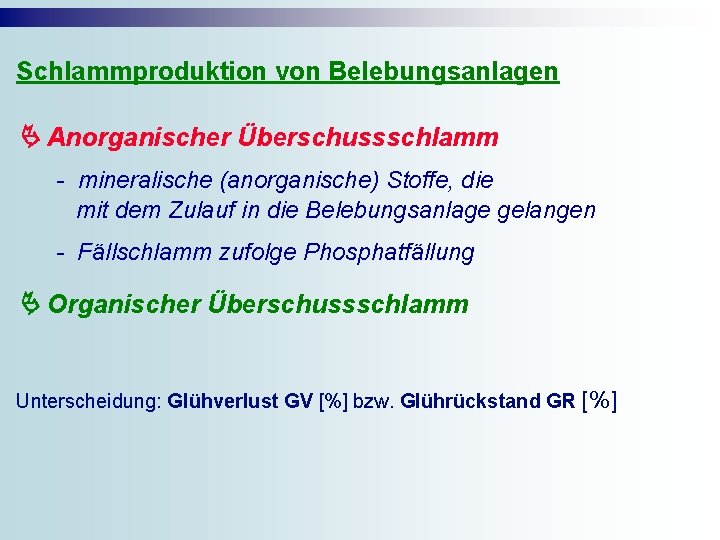 Schlammproduktion von Belebungsanlagen

Anorganischer Überschussschlamm

- mineralische (anorganische) Stoffe, die mit dem Zulauf in die Belebungsanlage gelangen

- Fällschlamm zufolge Phosphatfällung

Organischer Überschussschlamm

Unterscheidung: Glühverlust GV [%] bzw. Glührückstand GR [%]